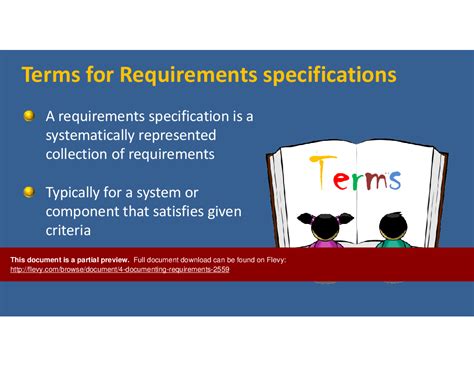 Terms for Requirements specifications

A requirements specification is a systematically represented collection of requirements

Typically for a system or component that satisfies given criteria

Terms

This document is a partial preview. Full document download can be found on Flevy: http://flevy.com/browse/document/4-documenting-requirements-2559